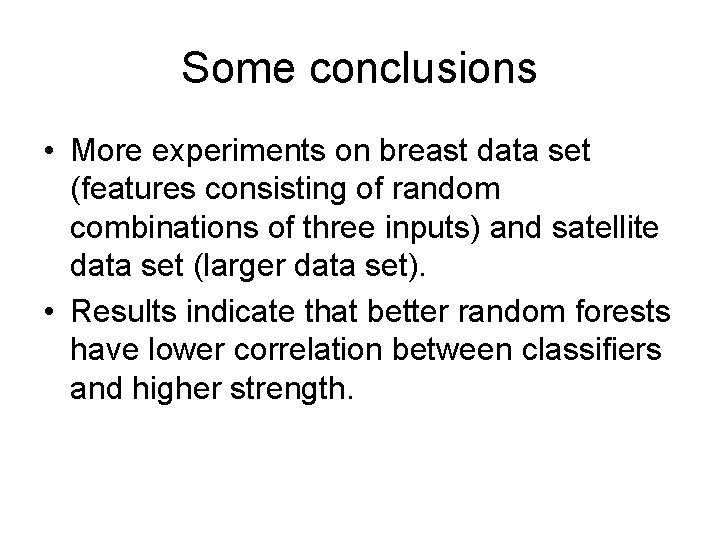 Some conclusions

• More experiments on breast data set (features consisting of random combinations of three inputs) and satellite data set (larger data set).

• Results indicate that better random forests have lower correlation between classifiers and higher strength.